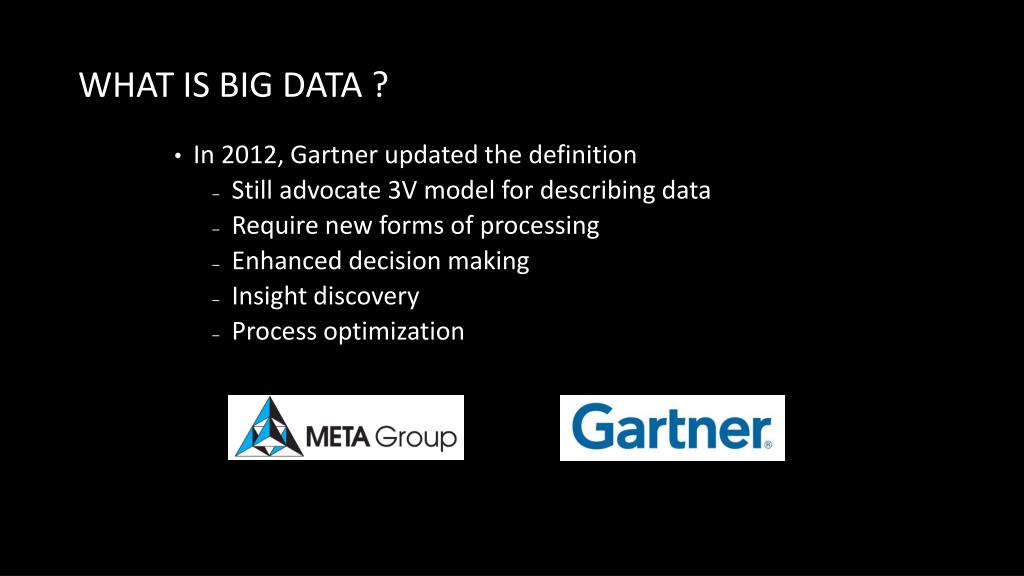 WHAT IS BIG DATA ?

• In 2012, Gartner updated the definition
– Still advocate 3V model for describing data
– Require new forms of processing
– Enhanced decision making
– Insight discovery
– Process optimization

META Group

Gartner®